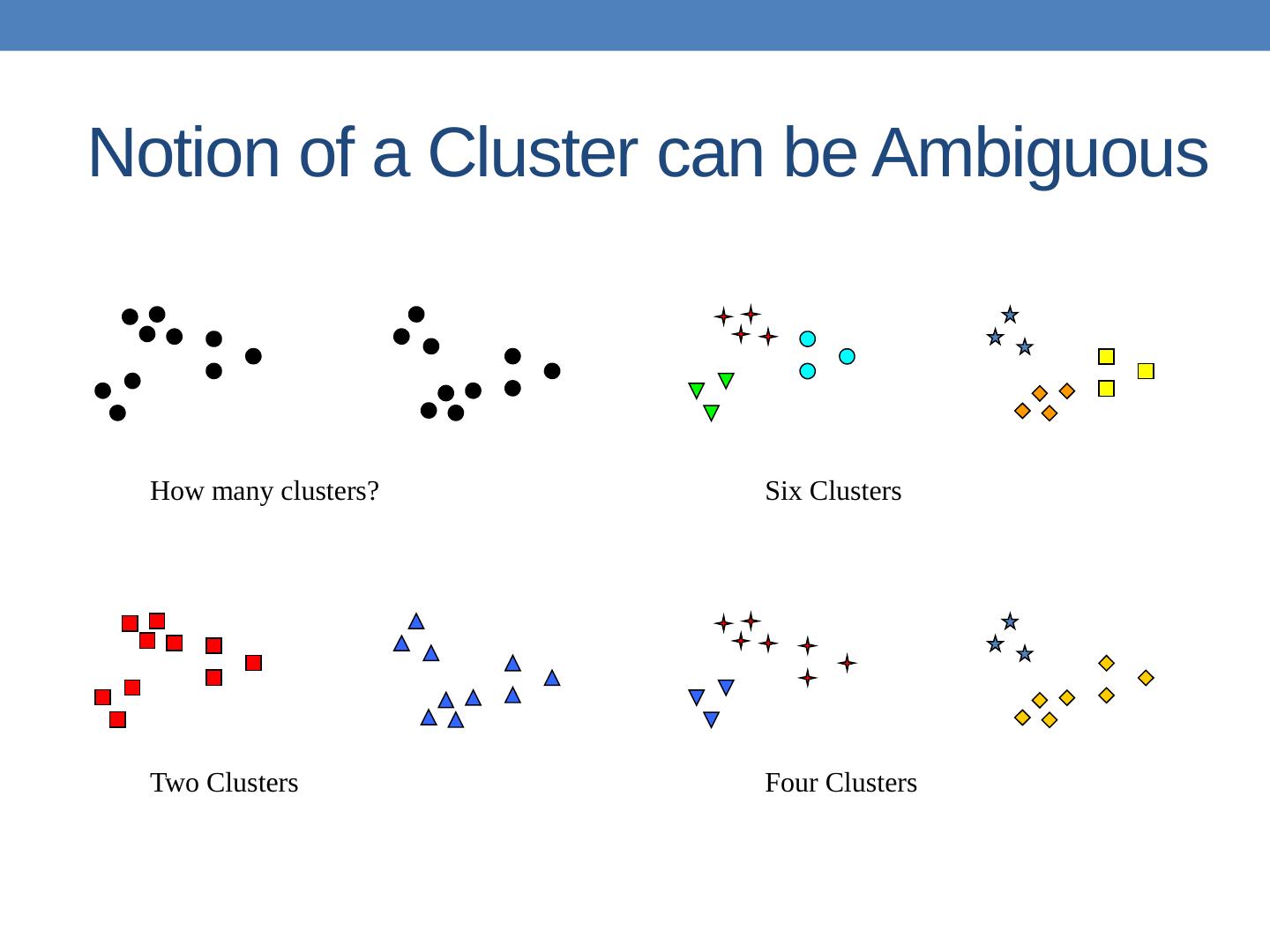 Notion of a Cluster can be Ambiguous

How many clusters?

Six Clusters

Two Clusters

Four Clusters